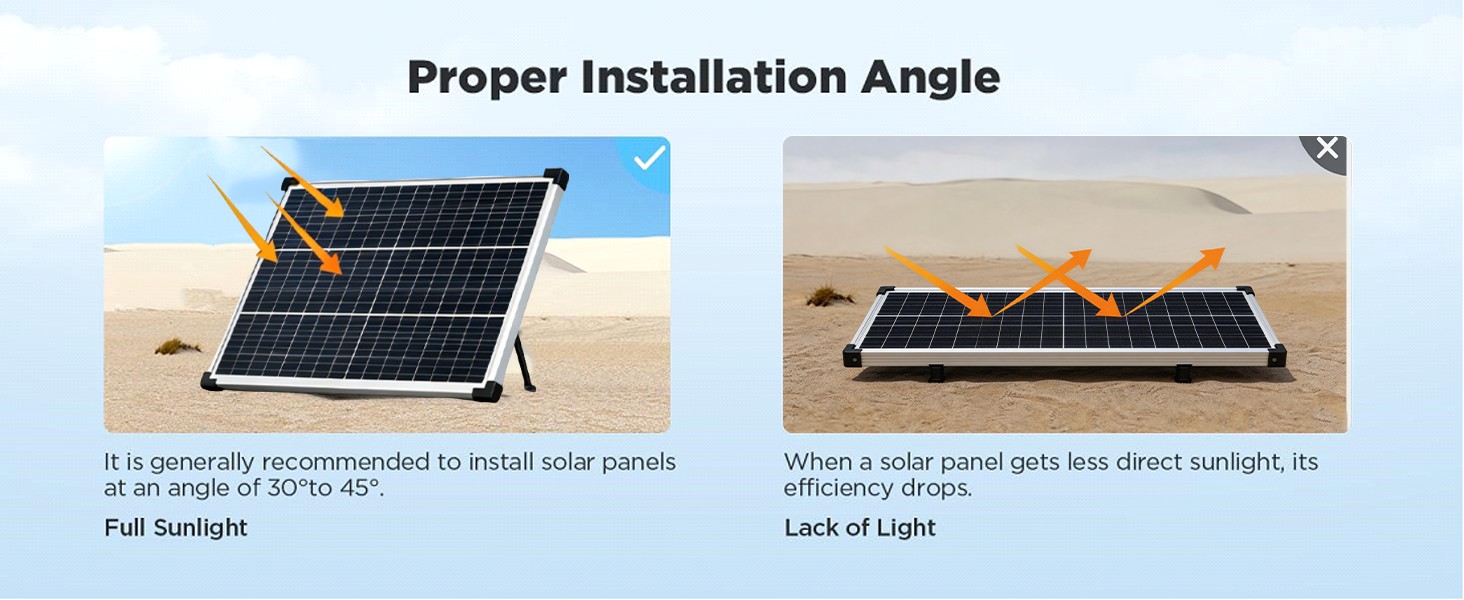 Proper Installation Angle

It is generally recommended to install solar panels at an angle of 30°to 45°.

Full Sunlight

When a solar panel gets less direct sunlight, its efficiency drops.

Lack of Light